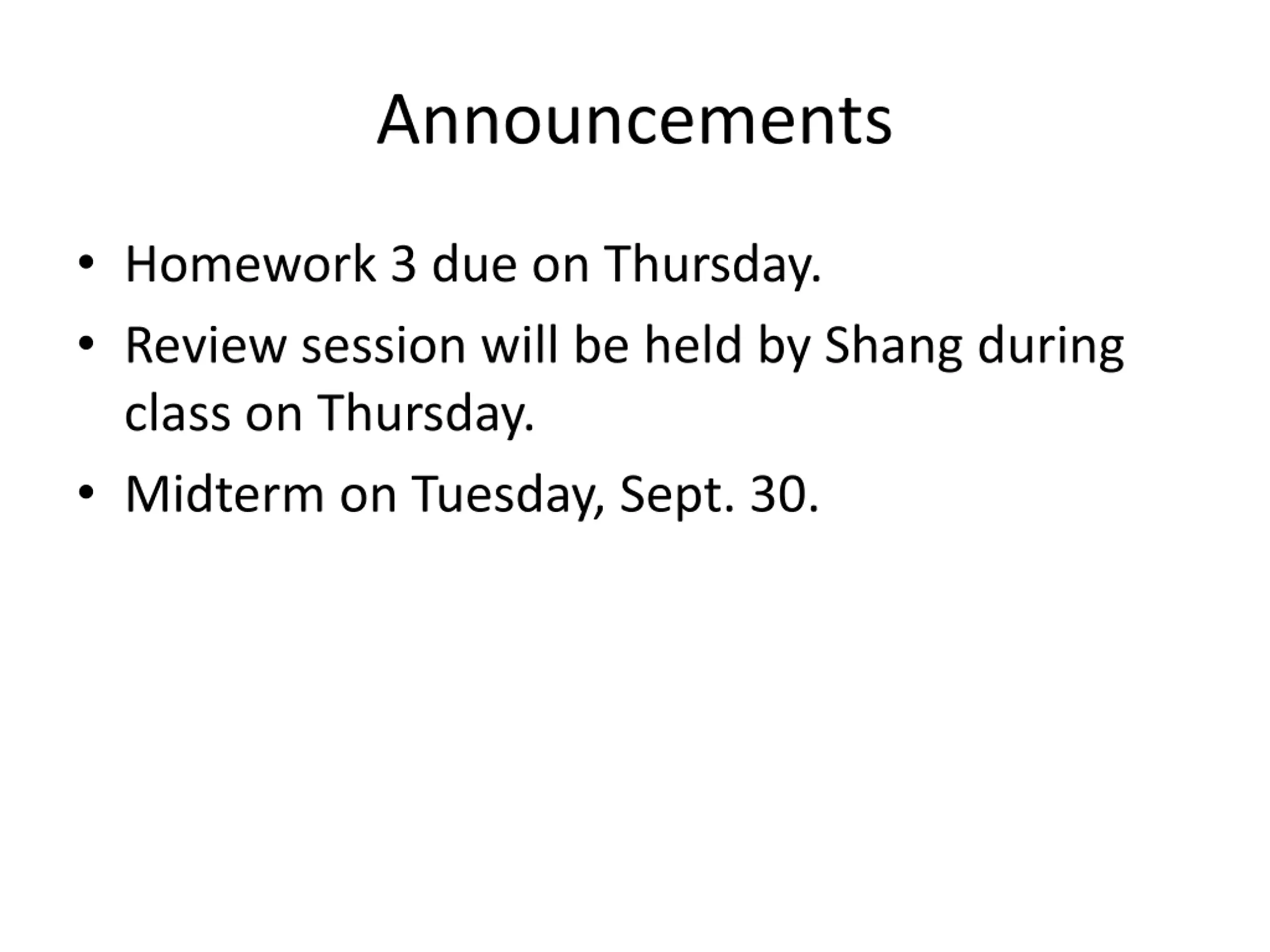 Announcements

• Homework 3 due on Thursday.
• Review session will be held by Shang during class on Thursday.
• Midterm on Tuesday, Sept. 30.